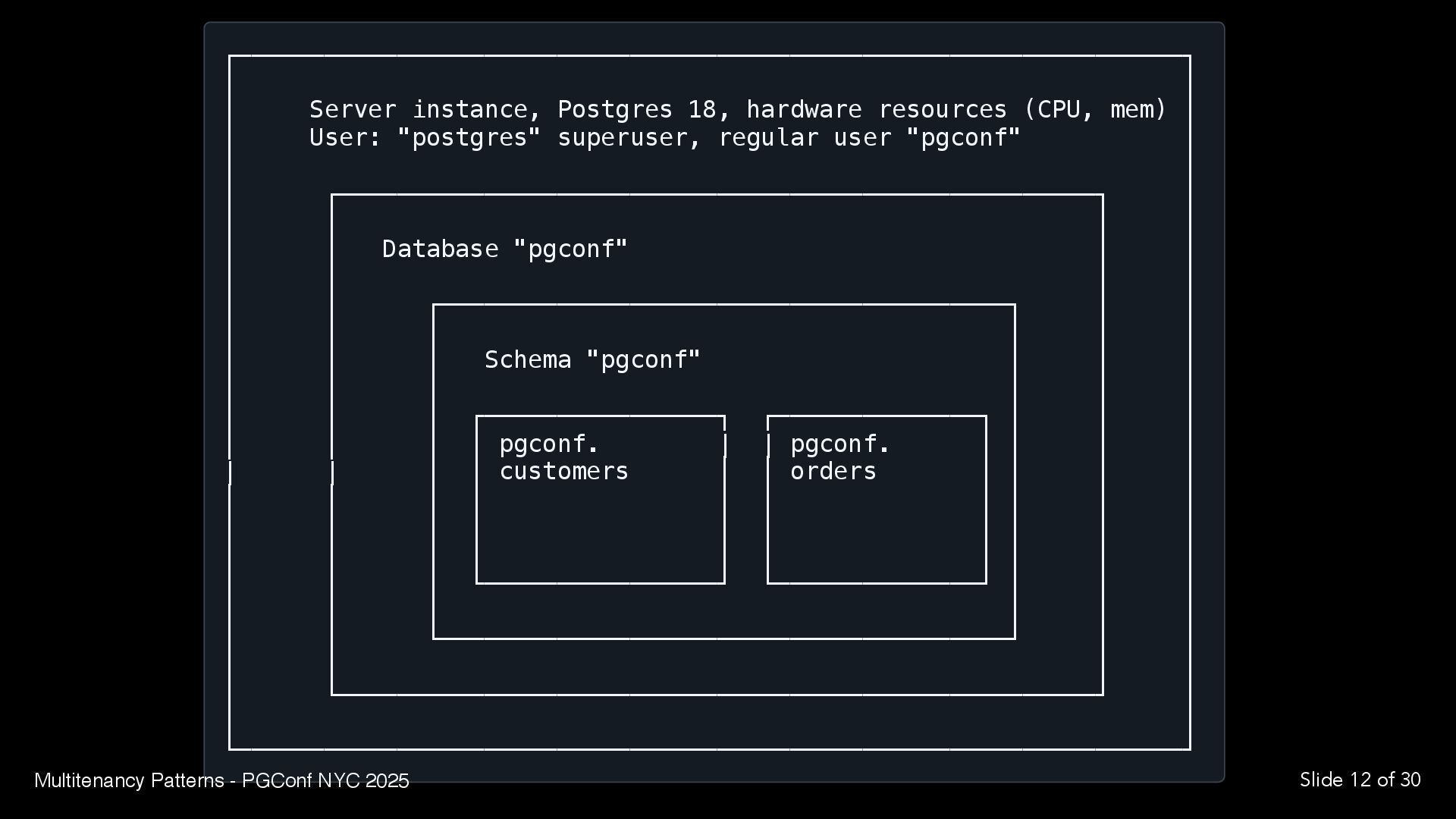 Server instance, Postgres 18, hardware resources (CPU, mem)
User: "postgres" superuser, regular user "pgconf"

Database "pgconf"

Schema "pgconf"

pgconf.
customers

pgconf.
orders

Multitenancy Patterns - PGConf NYC 2025

Slide 12 of 30